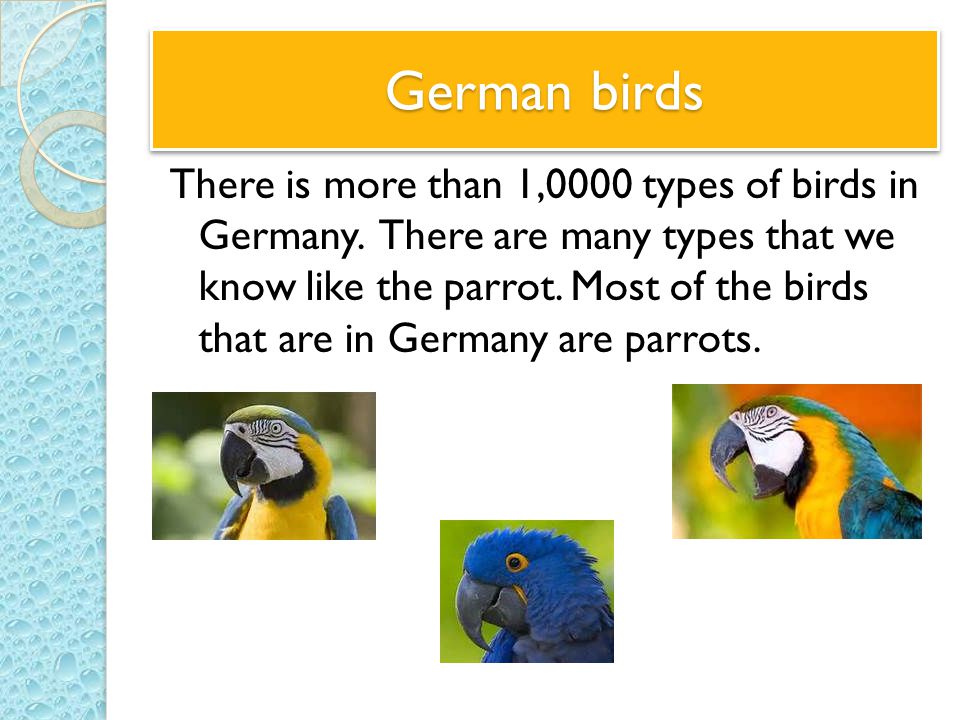 German birds

There is more than 1,0000 types of birds in Germany. There are many types that we know like the parrot. Most of the birds that are in Germany are parrots.